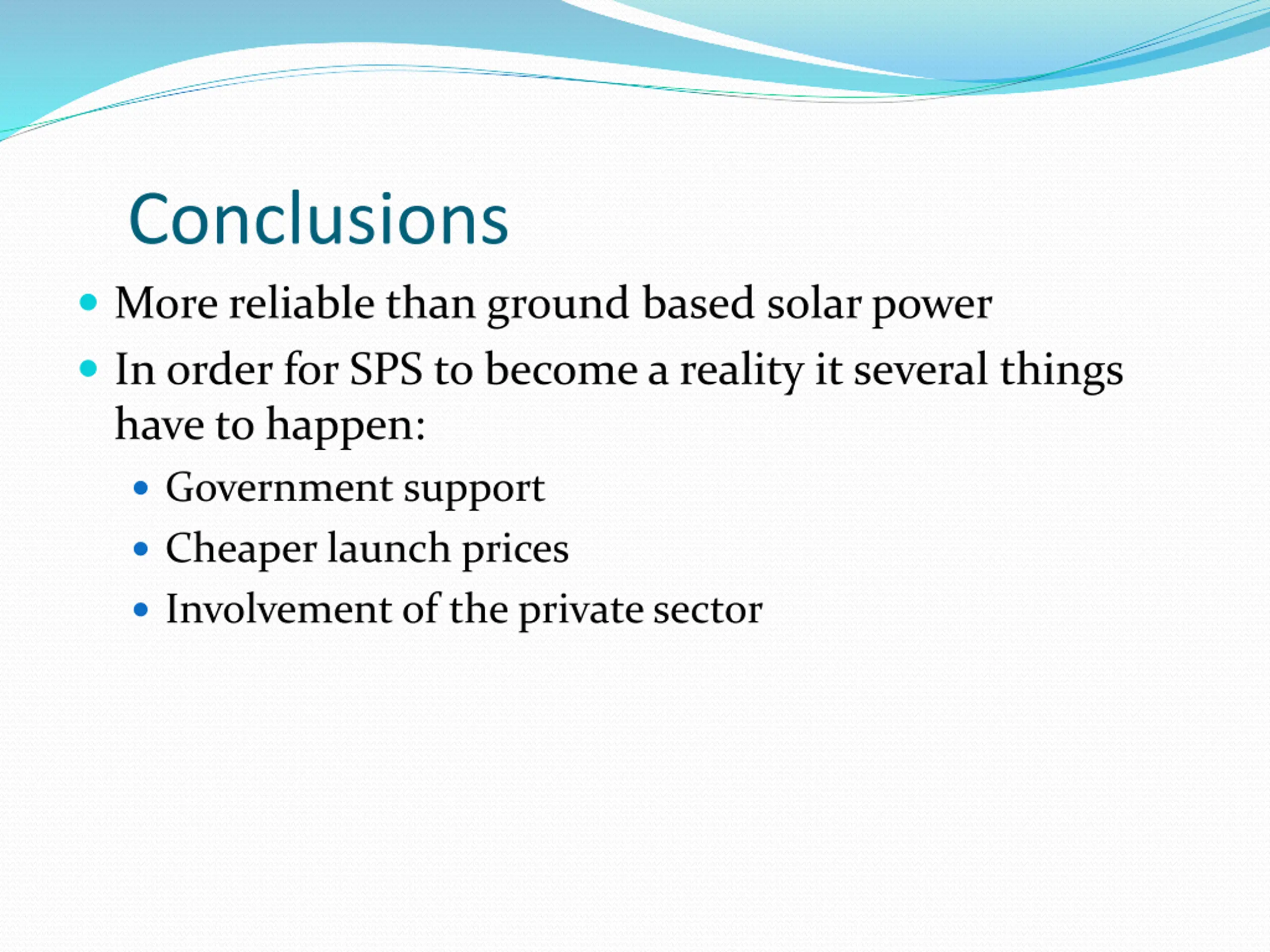 Conclusions

- More reliable than ground based solar power
- In order for SPS to become a reality it several things have to happen:
  - Government support
  - Cheaper launch prices
  - Involvement of the private sector